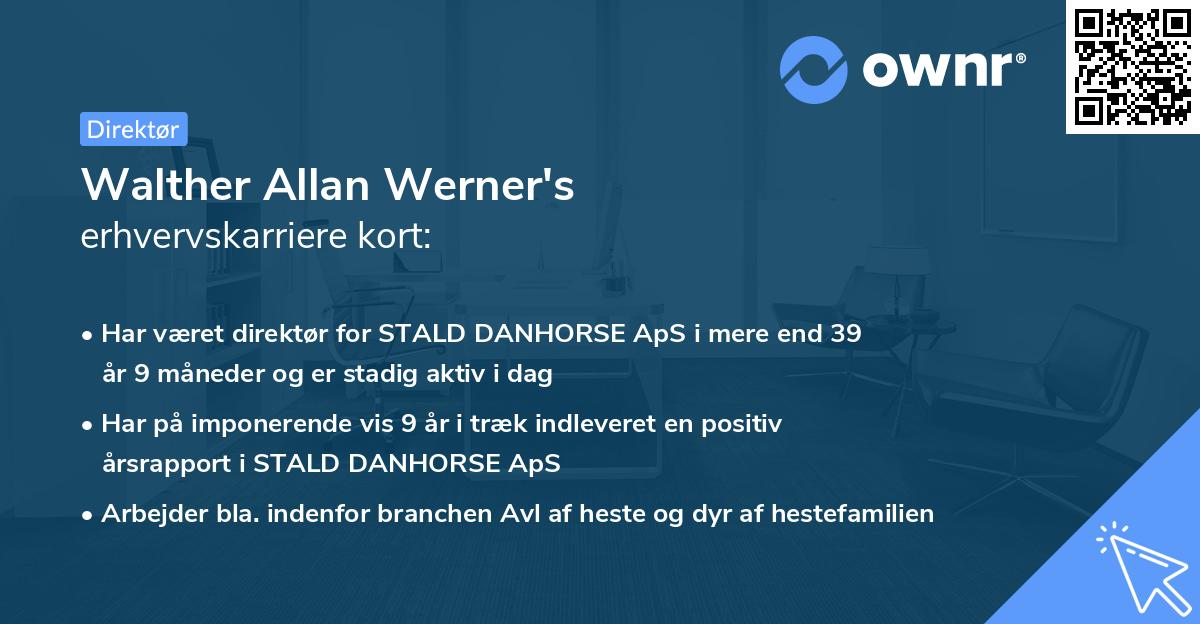 ownr®

Direktør

Walther Allan Werner's
erhvervskarriere kort:

• Har været direktør for STALD DANHORSE ApS i mere end 39 år 9 måneder og er stadig aktiv i dag

• Har på imponerende vis 9 år i træk indleveret en positiv årsrapport i STALD DANHORSE ApS

• Arbejder bla. indenfor branchen Avl af heste og dyr af hestefamilien